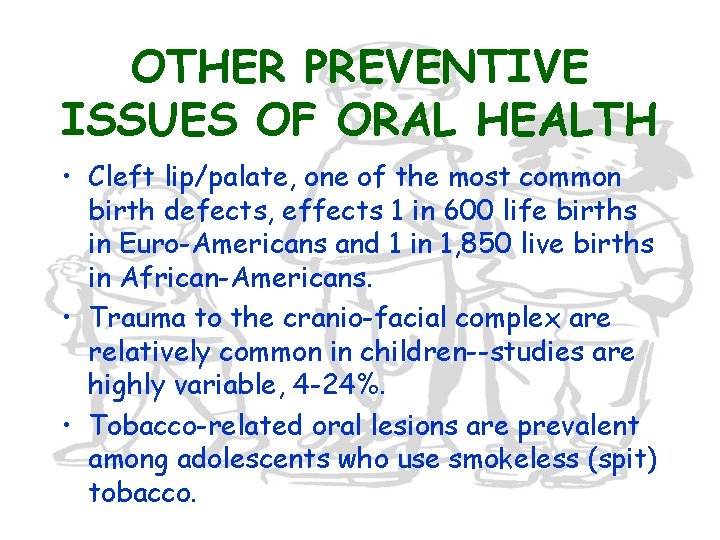 OTHER PREVENTIVE ISSUES OF ORAL HEALTH

• Cleft lip/palate, one of the most common birth defects, effects 1 in 600 life births in Euro-Americans and 1 in 1,850 live births in African-Americans.

• Trauma to the cranio-facial complex are relatively common in children--studies are highly variable, 4-24%.

• Tobacco-related oral lesions are prevalent among adolescents who use smokeless (spit) tobacco.